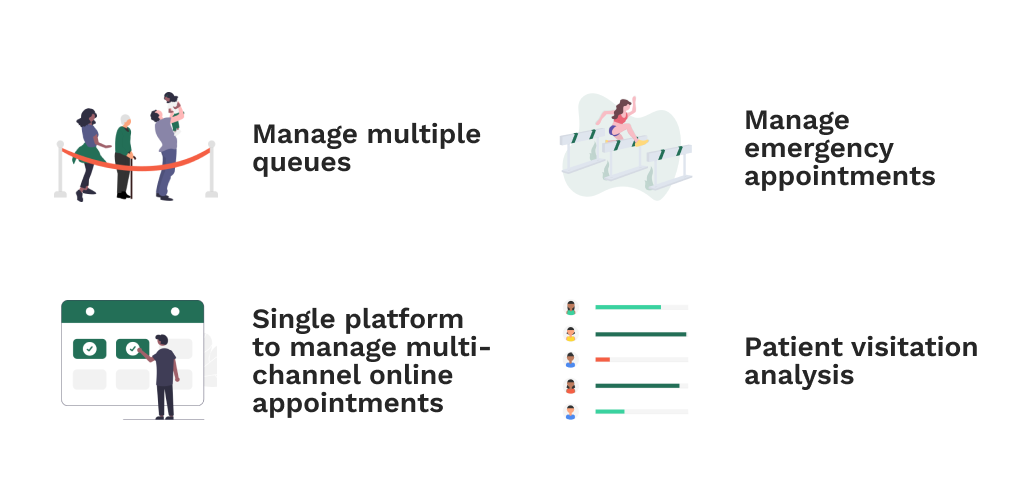 Manage multiple queues

Manage emergency appointments

Single platform to manage multi-channel online appointments

Patient visitation analysis